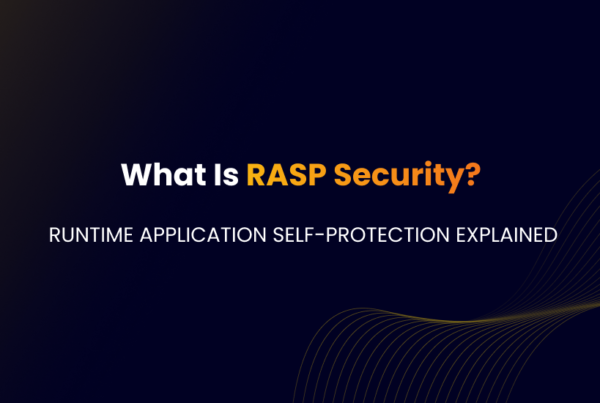 What Is RASP Security?

RUNTIME APPLICATION SELF-PROTECTION EXPLAINED